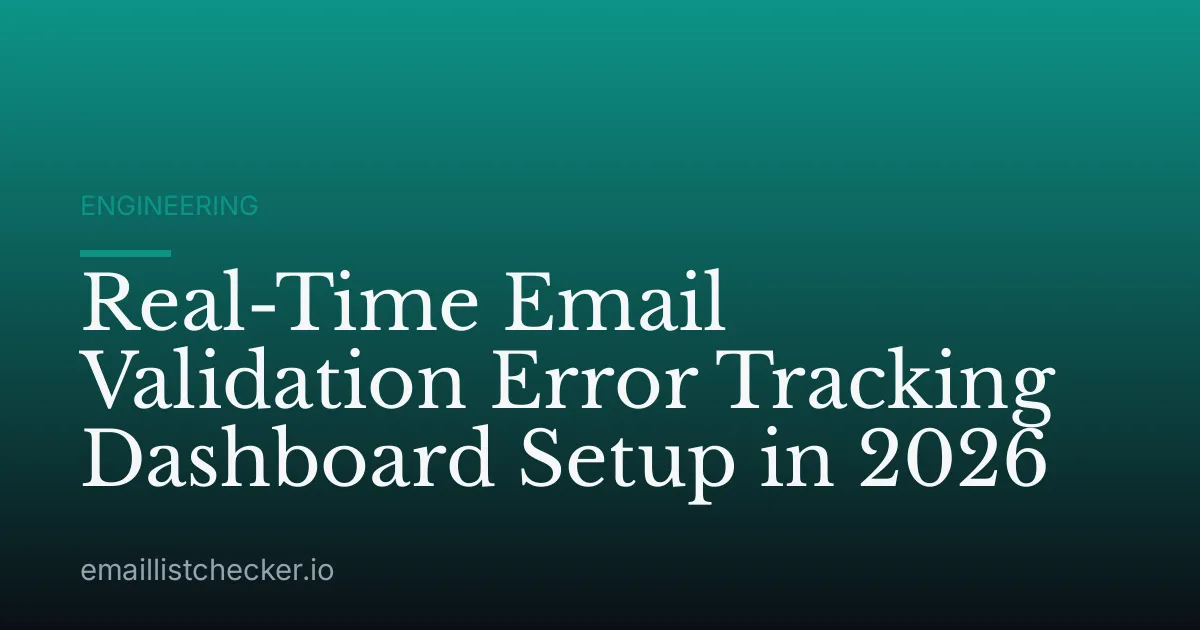 ENGINEERING

Real-Time Email Validation Error Tracking Dashboard Setup in 2026

emaillistchecker.io